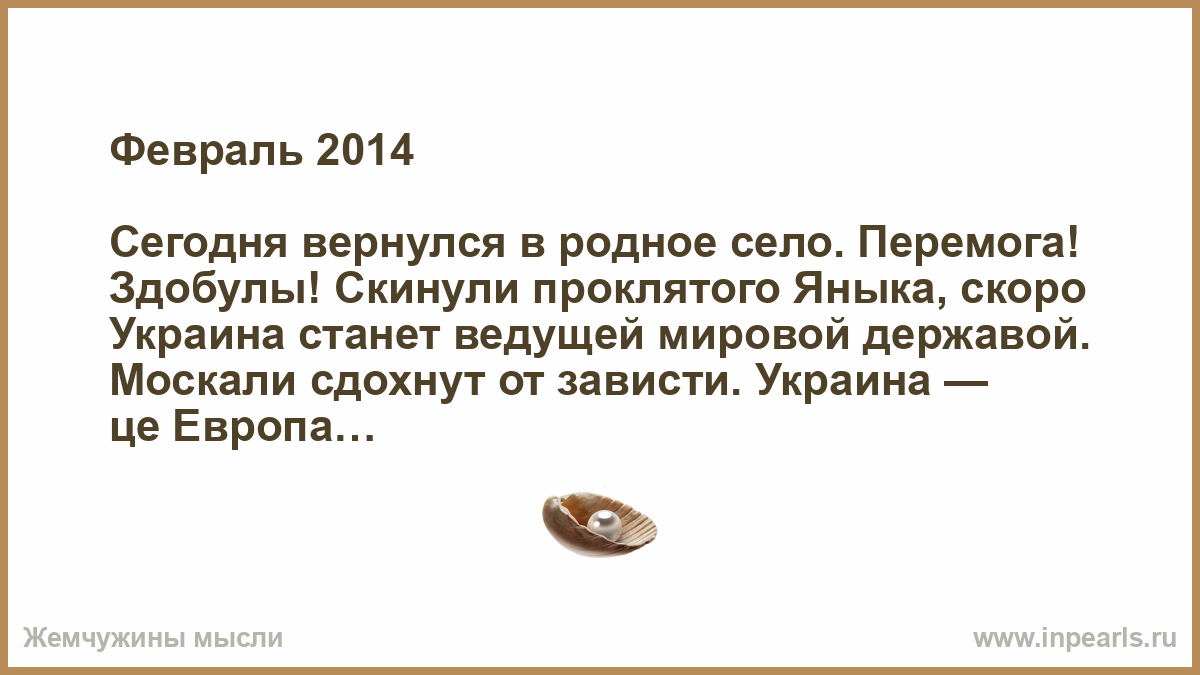 Февраль 2014

Сегодня вернулся в родное село. Перемога! Здобулы! Скинули проклятого Яныка, скоро Украина станет ведущей мировой державой. Москали сдохнут от зависти. Украина — це Европа…

Жемчужины мысли

www.inpearls.ru